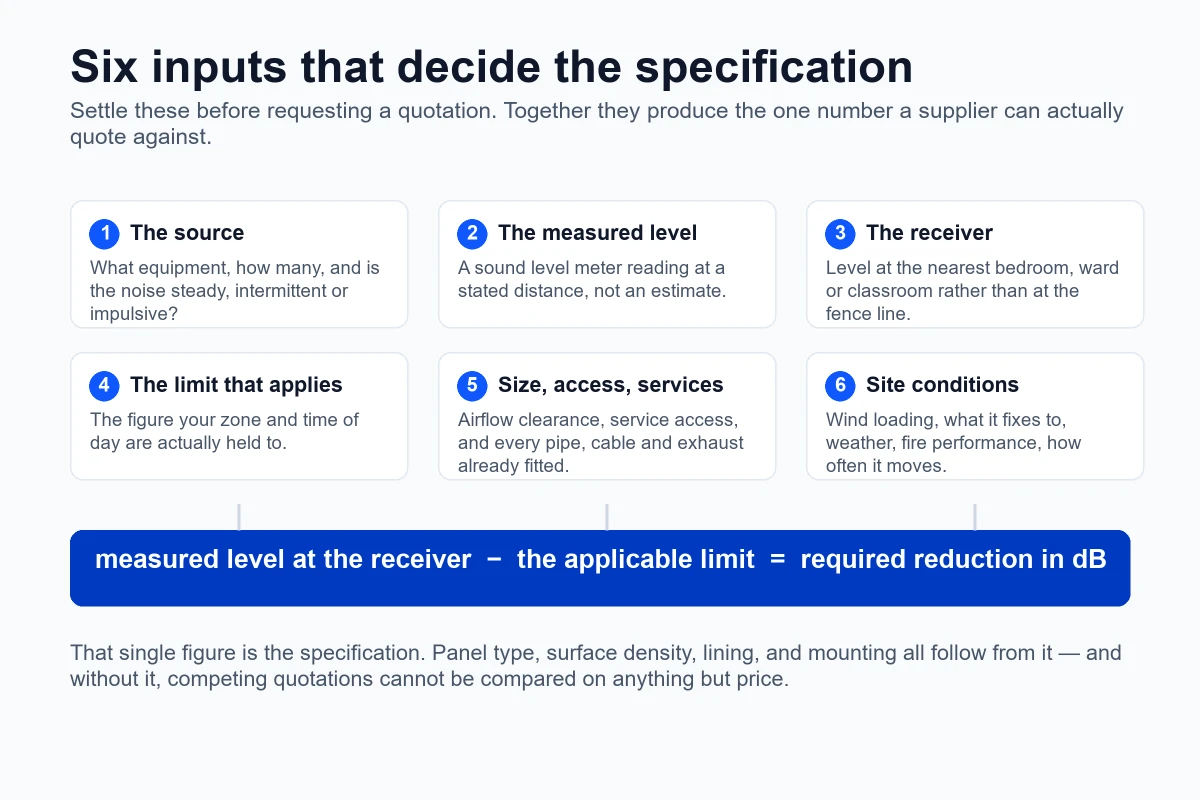 Six inputs that decide the specification

Settle these before requesting a quotation. Together they produce the one number a supplier can actually quote against.

1 The source
What equipment, how many, and is the noise steady, intermittent or impulsive?

2 The measured level
A sound level meter reading at a stated distance, not an estimate.

3 The receiver
Level at the nearest bedroom, ward or classroom rather than at the fence line.

4 The limit that applies
The figure your zone and time of day are actually held to.

5 Size, access, services
Airflow clearance, service access, and every pipe, cable and exhaust already fitted.

6 Site conditions
Wind loading, what it fixes to, weather, fire performance, how often it moves.

measured level at the receiver − the applicable limit = required reduction in dB

That single figure is the specification. Panel type, surface density, lining, and mounting all follow from it — and without it, competing quotations cannot be compared on anything but price.